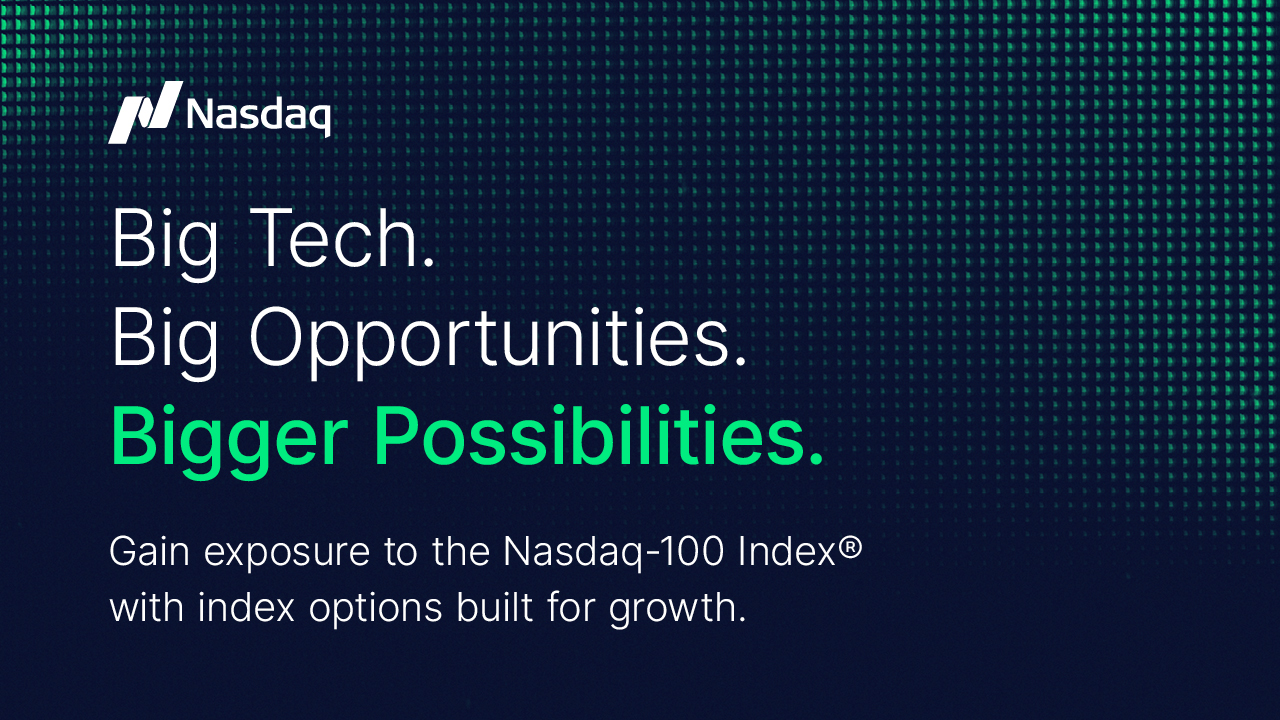 Nasdaq

Big Tech.
Big Opportunities.
Bigger Possibilities.

Gain exposure to the Nasdaq-100 Index® with index options built for growth.